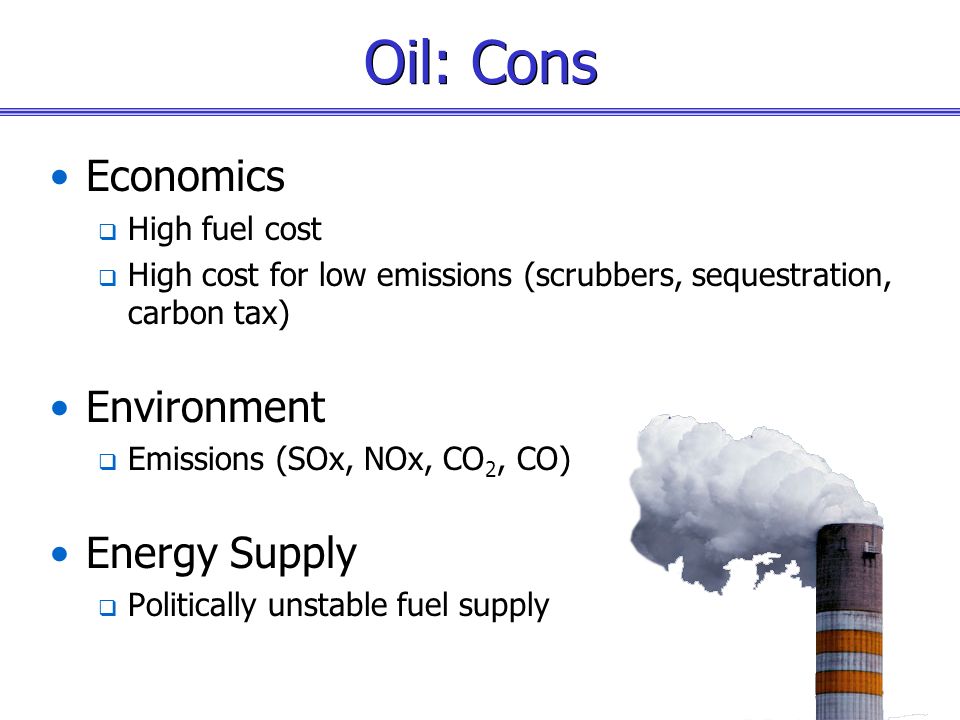 Oil: Cons

• Economics
 ❑ High fuel cost
 ❑ High cost for low emissions (scrubbers, sequestration, carbon tax)

• Environment
 ❑ Emissions (SOx, NOx, $CO_2$, CO)

• Energy Supply
 ❑ Politically unstable fuel supply